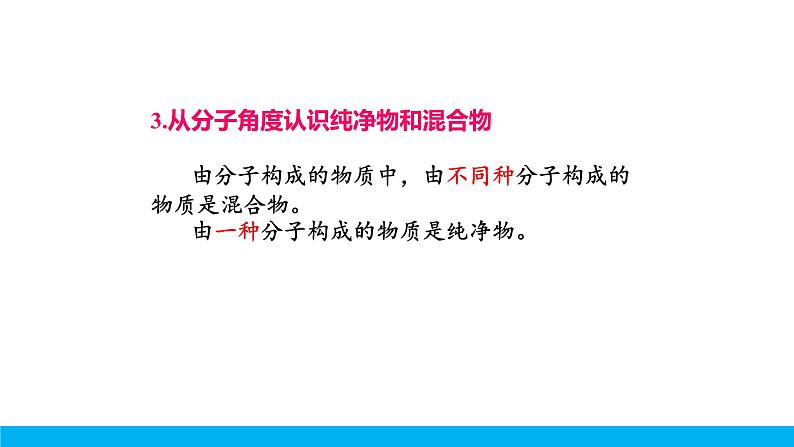 3.从分子角度认识纯净物和混合物

由分子构成的物质中，由不同种分子构成的物质是混合物。

由一种分子构成的物质是纯净物。